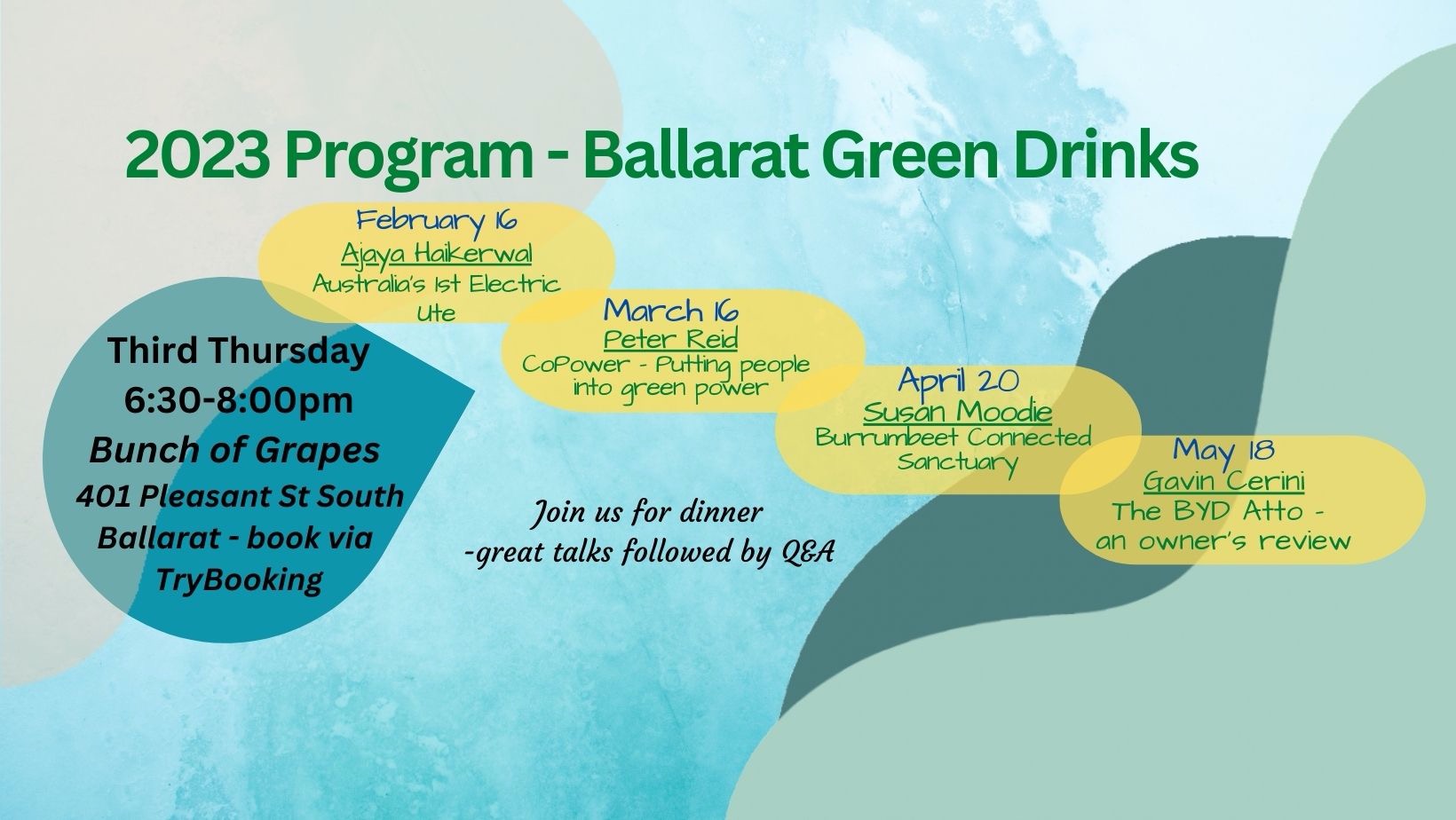 2023 Program - Ballarat Green Drinks

February 16
Ajaya Haikerwal
Australia's 1st Electric Ute

March 16
Peter Reid
CoPower - Putting people into green power

April 20
Susan Moodie
Burrumbeet Connected Sanctuary

May 18
Gavin Cerini
The BYD Atto - an owner's review

Third Thursday
6:30-8:00pm
Bunch of Grapes
401 Pleasant St South Ballarat - book via TryBooking

Join us for dinner
-great talks followed by Q&A